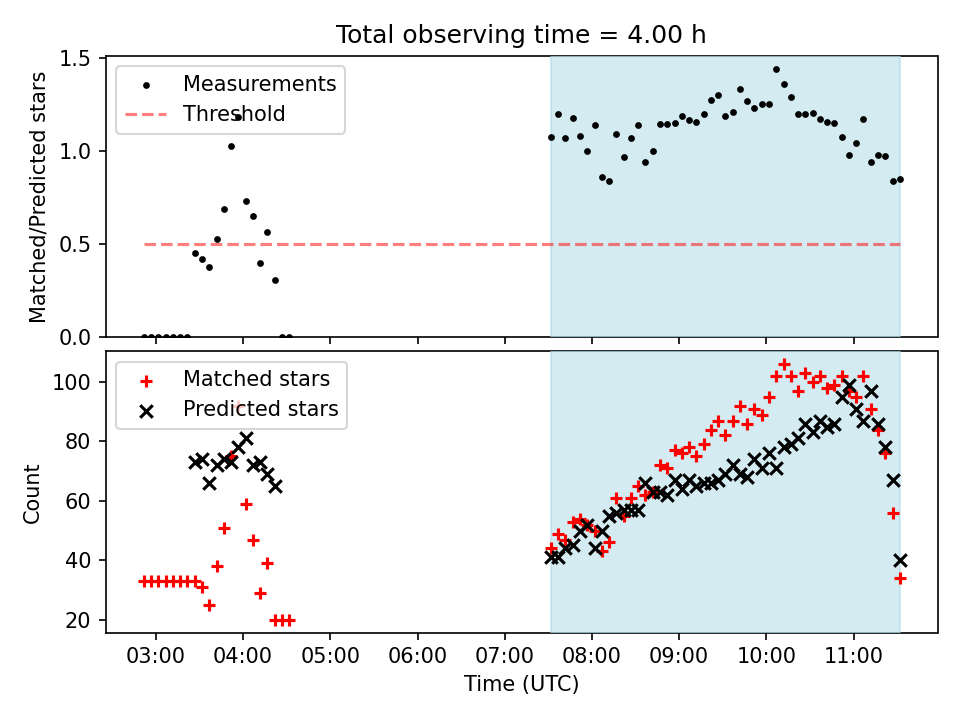 Total observing time = 4.00 h

Measurements
Threshold

Matched/Predicted stars

1.5
1.0
0.5
0.0

Matched stars
Predicted stars

Count

100
80
60
40
20

03:00 04:00 05:00 06:00 07:00 08:00 09:00 10:00 11:00

Time (UTC)